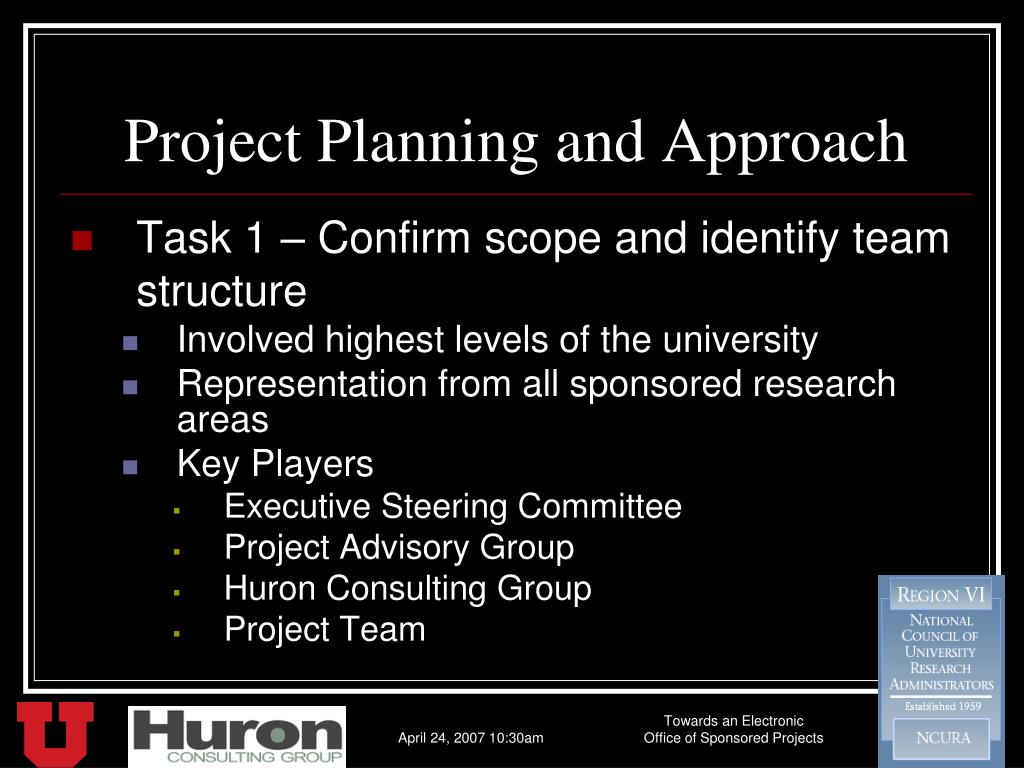 Project Planning and Approach

Task 1 – Confirm scope and identify team structure

Involved highest levels of the university

Representation from all sponsored research areas

Key Players

Executive Steering Committee

Project Advisory Group

Huron Consulting Group

Project Team

REGION VI

NATIONAL COUNCIL OF UNIVERSITY RESEARCH ADMINISTRATORS

Established 1959

NCURA

U

Huron CONSULTING GROUP

April 24, 2007 10:30am

Towards an Electronic Office of Sponsored Projects